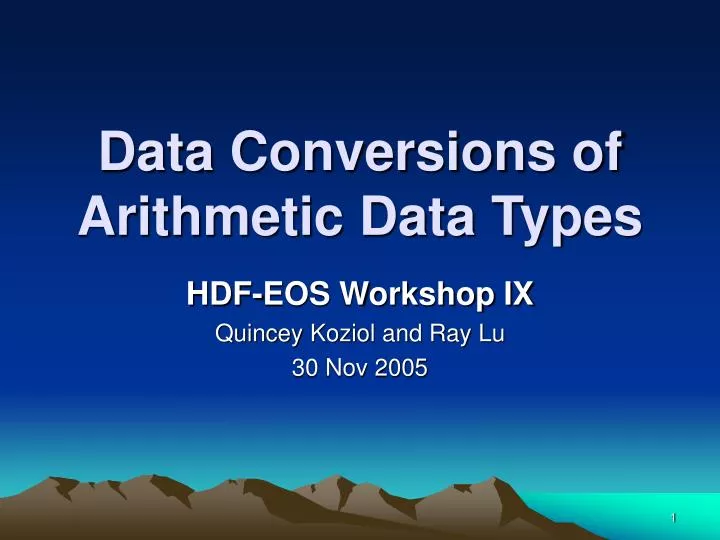 Data Conversions of Arithmetic Data Types

HDF-EOS Workshop IX

Quincey Koziol and Ray Lu

30 Nov 2005

1